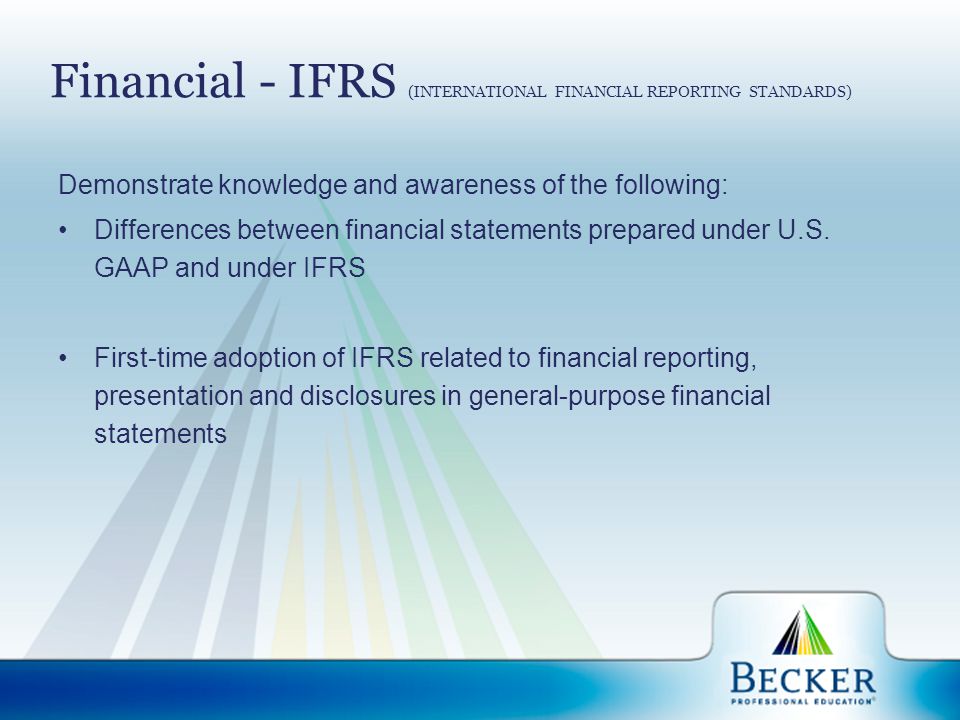 Financial - IFRS (INTERNATIONAL FINANCIAL REPORTING STANDARDS)

Demonstrate knowledge and awareness of the following:

• Differences between financial statements prepared under U.S. GAAP and under IFRS

• First-time adoption of IFRS related to financial reporting, presentation and disclosures in general-purpose financial statements

BECKER
PROFESSIONAL EDUCATION®